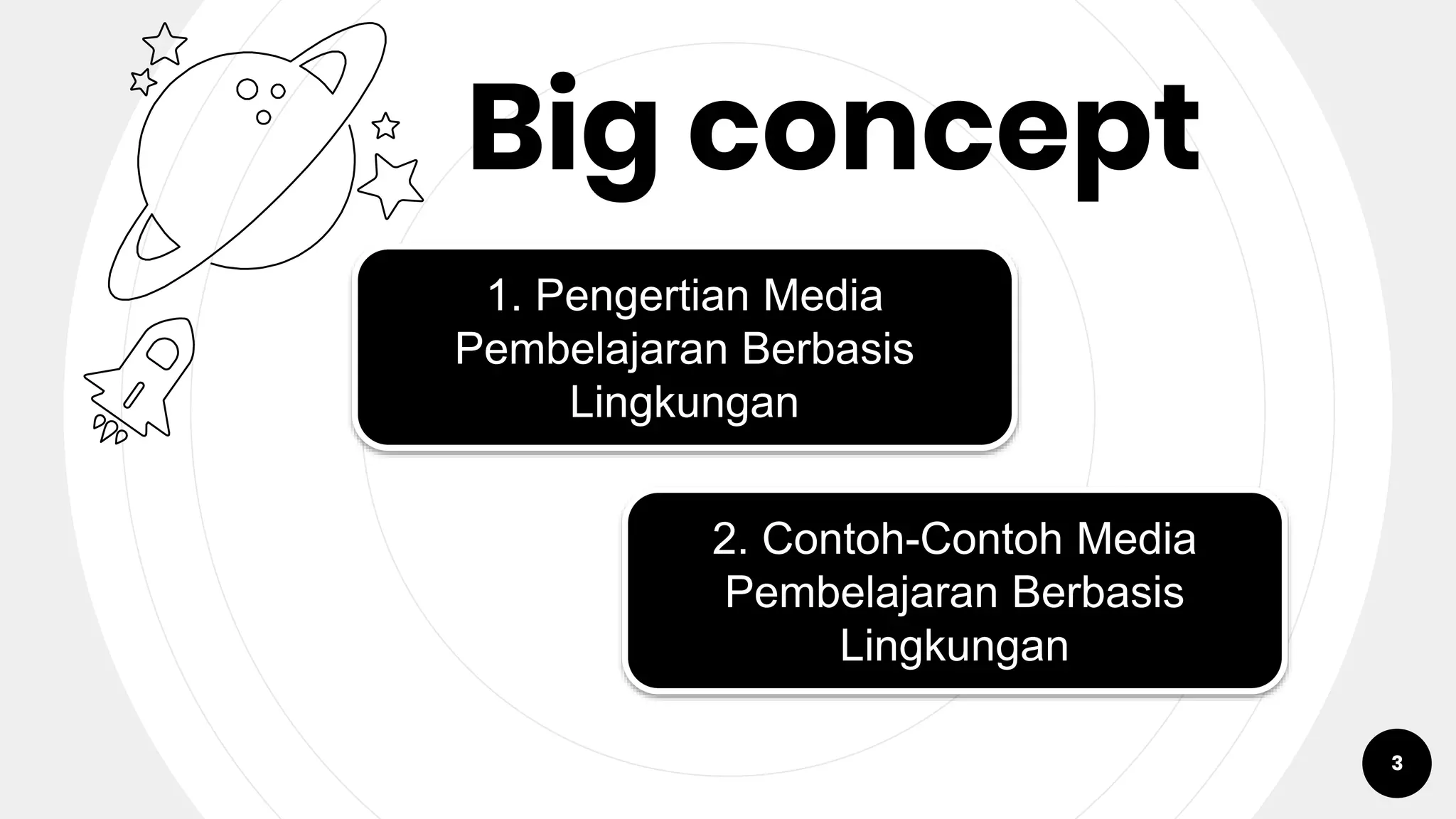 Big concept

1. Pengertian Media Pembelajaran Berbasis Lingkungan

2. Contoh-Contoh Media Pembelajaran Berbasis Lingkungan

3